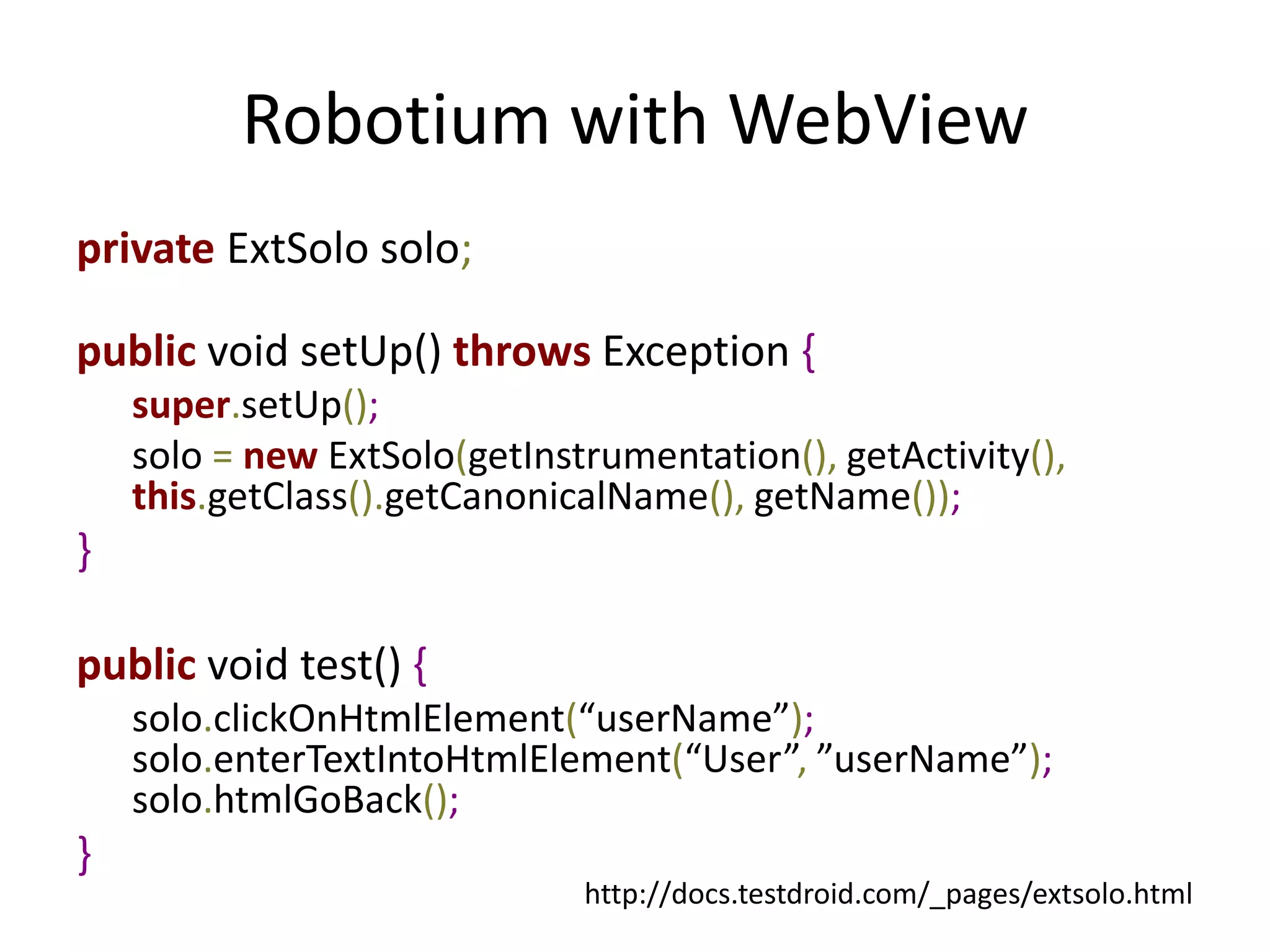 Robotium with WebView

private ExtSolo solo;

public void setUp() throws Exception {
super.setUp();
solo = new ExtSolo(getInstrumentation(), getActivity(), this.getClass().getCanonicalName(), getName());
}

public void test() {
solo.clickOnHtmlElement(“userName”);
solo.enterTextIntoHtmlElement(“User”, ”userName”);
solo.htmlGoBack();
}

http://docs.testdroid.com/_pages/extsolo.html